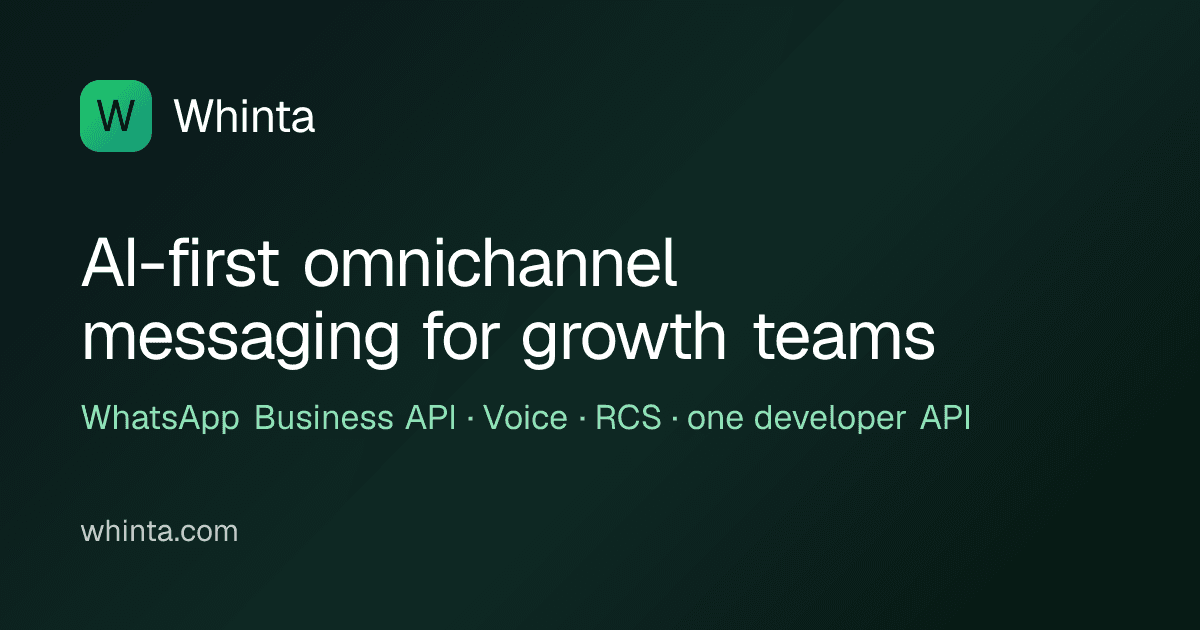 W Whinta

AI-first omnichannel messaging for growth teams

WhatsApp Business API · Voice · RCS · one developer API

whinta.com